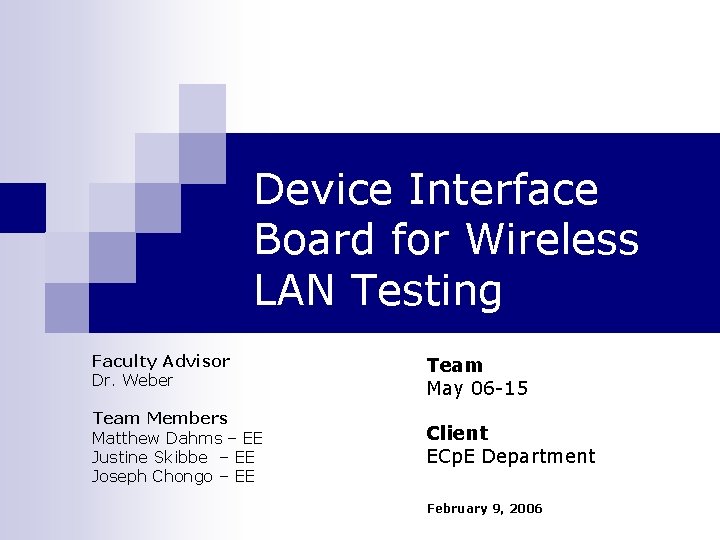 Device Interface Board for Wireless LAN Testing

Faculty Advisor
Dr. Weber

Team Members
Matthew Dahms – EE
Justine Skibbe – EE
Joseph Chongo – EE

Team
May 06-15

Client
ECpE Department

February 9, 2006